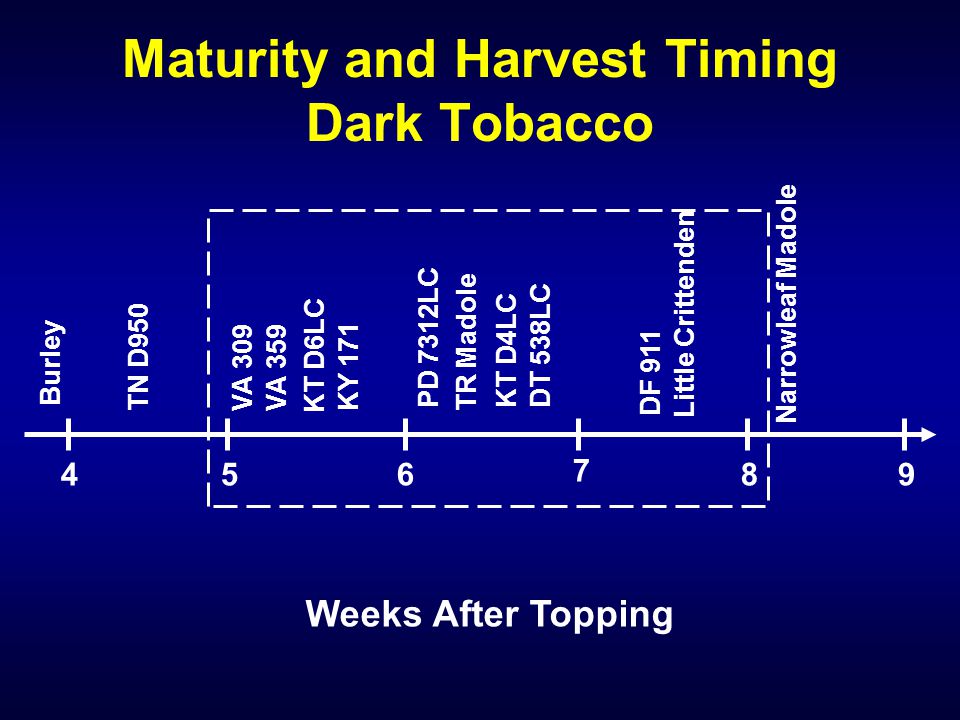 Maturity and Harvest Timing
Dark Tobacco

Burley
TN D950
VA 309
VA 359
KT D6LC
KY 171
PD 7312LC
TR Madole
KT D4LC
DT 538LC
DF 911
Little Crittenden
Narrowleaf Madole

4
5
6
7
8
9

Weeks After Topping